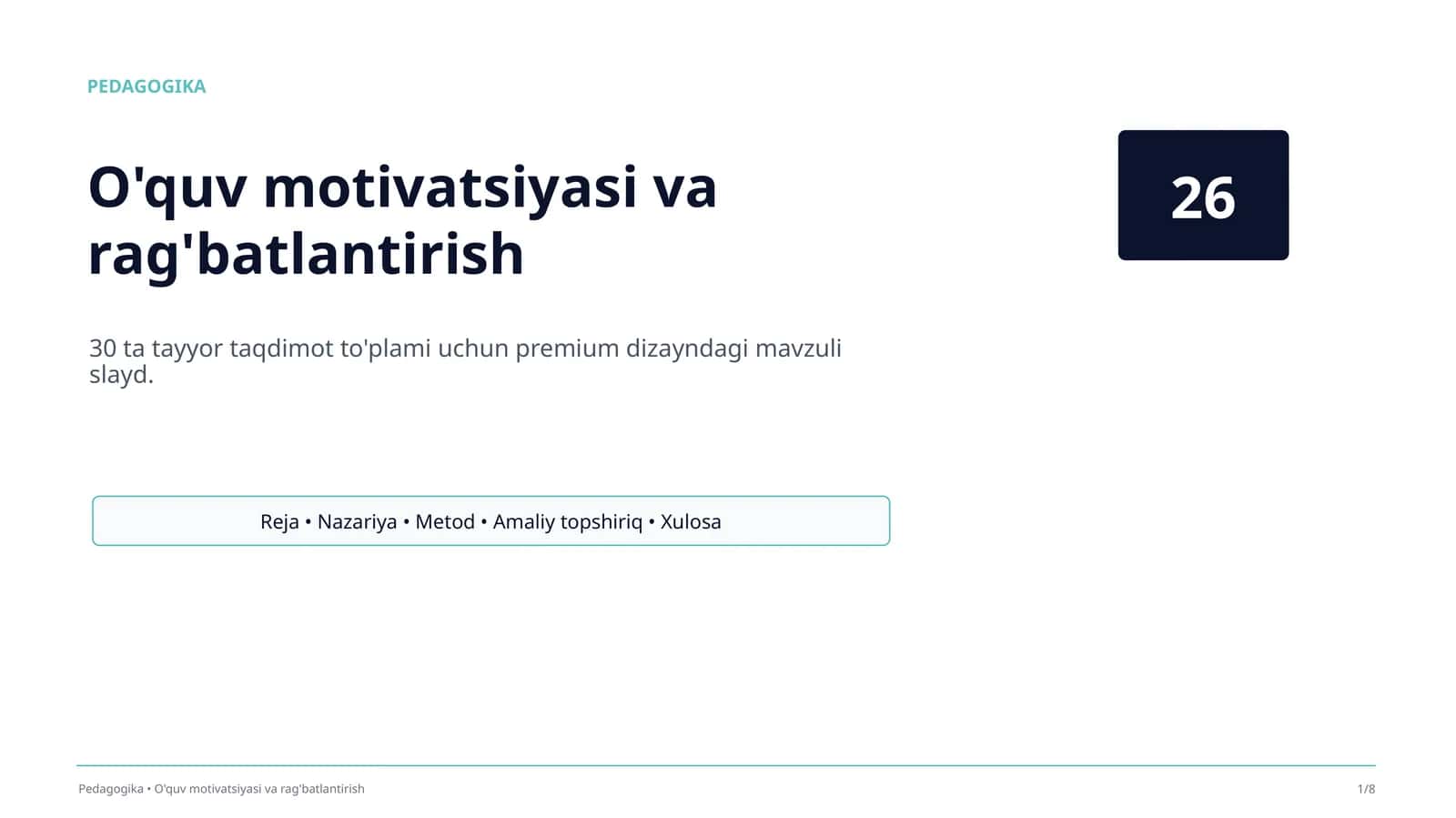 PEDAGOGIKA

O'quv motivatsiyasi va rag'batlantirish

26

30 ta tayyor taqdimot to'plami uchun premium dizayndagi mavzuli slayd.

Reja • Nazariya • Metod • Amaliy topshiriq • Xulosa

Pedagogika • O'quv motivatsiyasi va rag'batlantirish

1/8